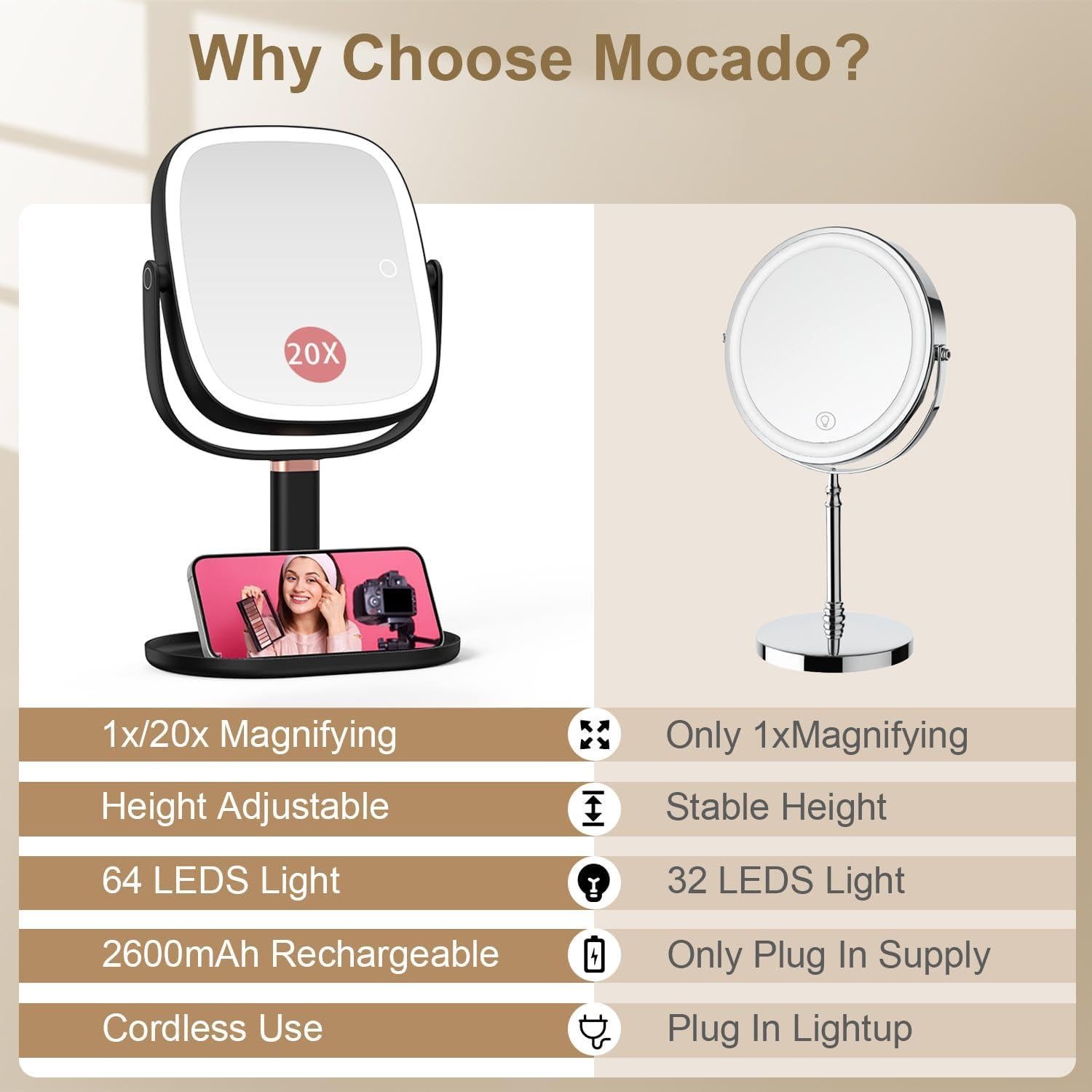 Why Choose Mocado?

20X

| 1x/20x Magnifying | Only 1xMagnifying |
|---|---|
| Height Adjustable | Stable Height |
| 64 LEDS Light | 32 LEDS Light |
| 2600mAh Rechargeable | Only Plug In Supply |
| Cordless Use | Plug In Lightup |